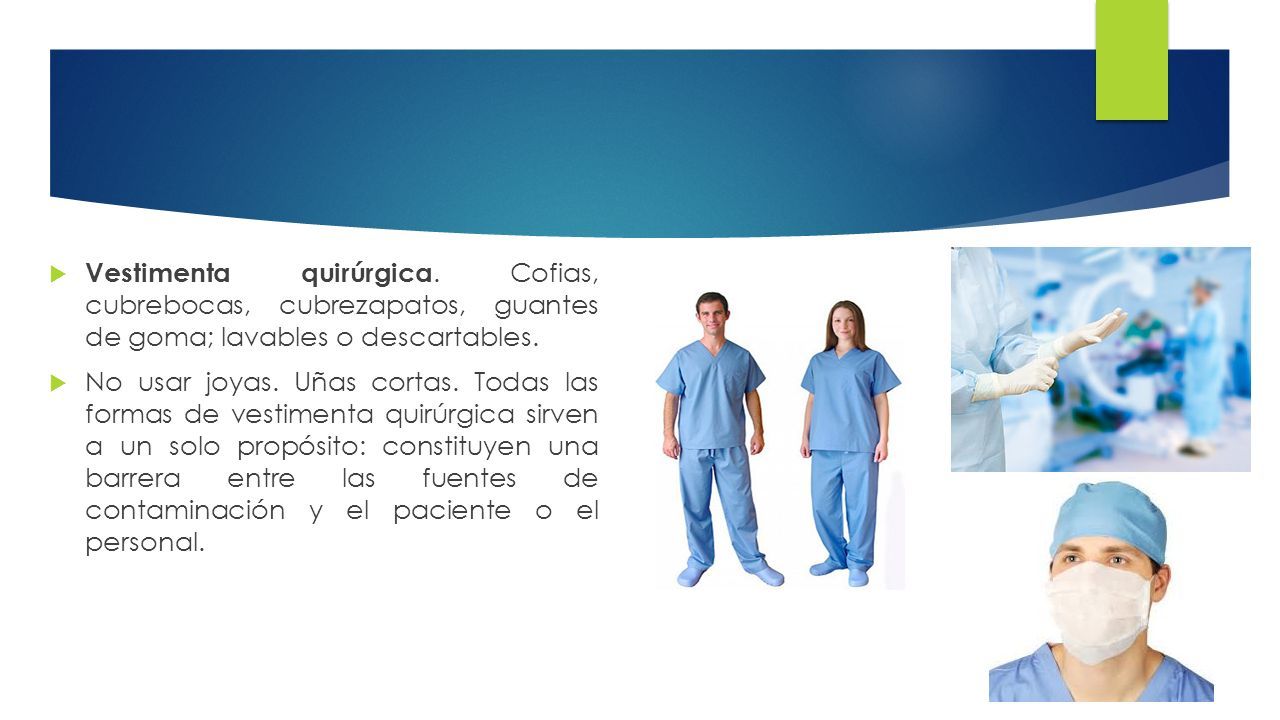 Vestimenta quirúrgica. Cofias, cubrebocas, cubrezapatos, guantes de goma; lavables o descartables.

No usar joyas. Uñas cortas. Todas las formas de vestimenta quirúrgica sirven a un solo propósito: constituyen una barrera entre las fuentes de contaminación y el paciente o el personal.